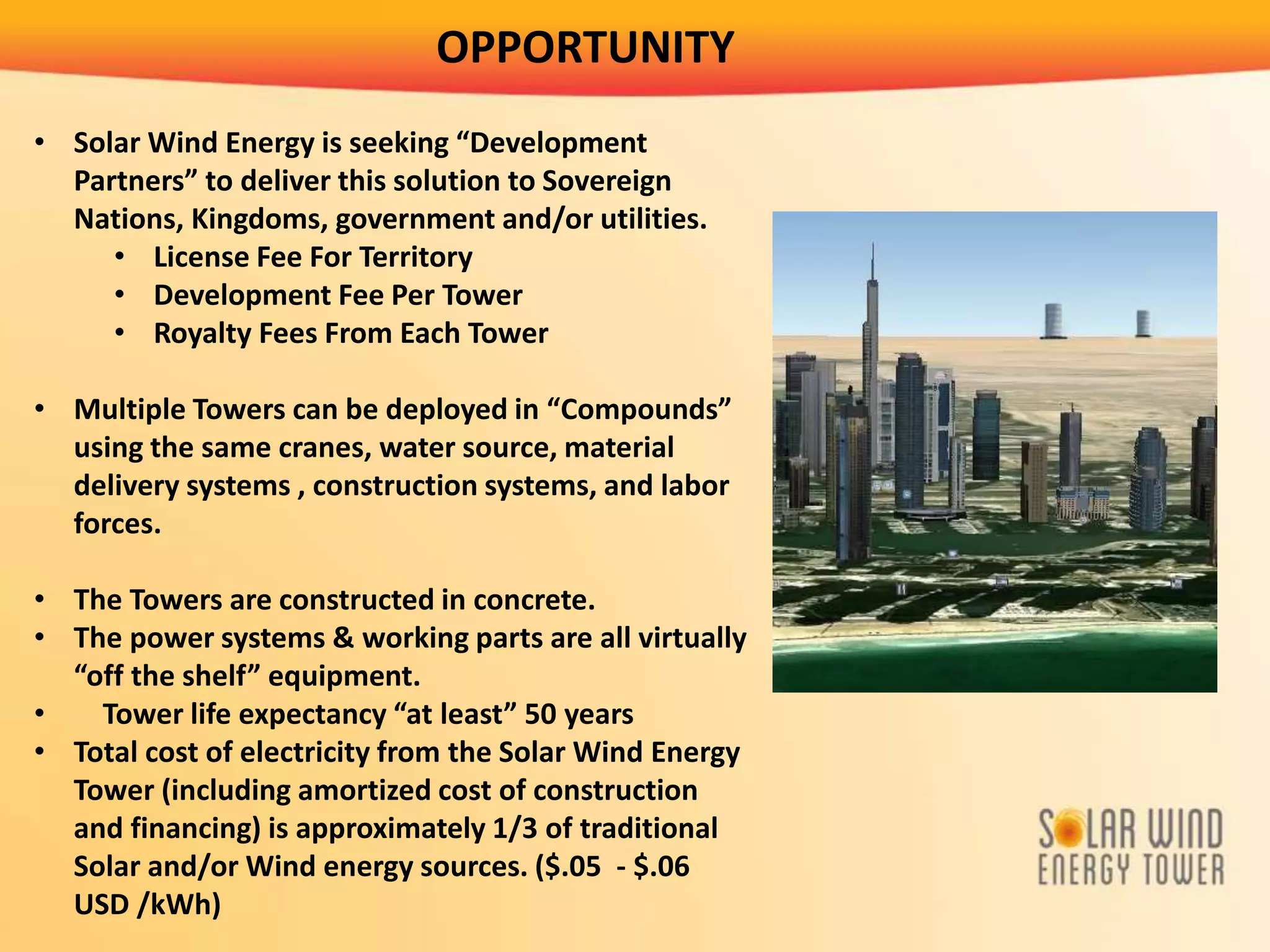 OPPORTUNITY

• Solar Wind Energy is seeking “Development Partners” to deliver this solution to Sovereign Nations, Kingdoms, government and/or utilities.
  • License Fee For Territory
  • Development Fee Per Tower
  • Royalty Fees From Each Tower

• Multiple Towers can be deployed in “Compounds” using the same cranes, water source, material delivery systems , construction systems, and labor forces.

• The Towers are constructed in concrete.
• The power systems & working parts are all virtually “off the shelf” equipment.
• Tower life expectancy “at least” 50 years
• Total cost of electricity from the Solar Wind Energy Tower (including amortized cost of construction and financing) is approximately 1/3 of traditional Solar and/or Wind energy sources. ($.05 - $.06 USD /kWh)

SOLAR WIND ENERGY TOWER